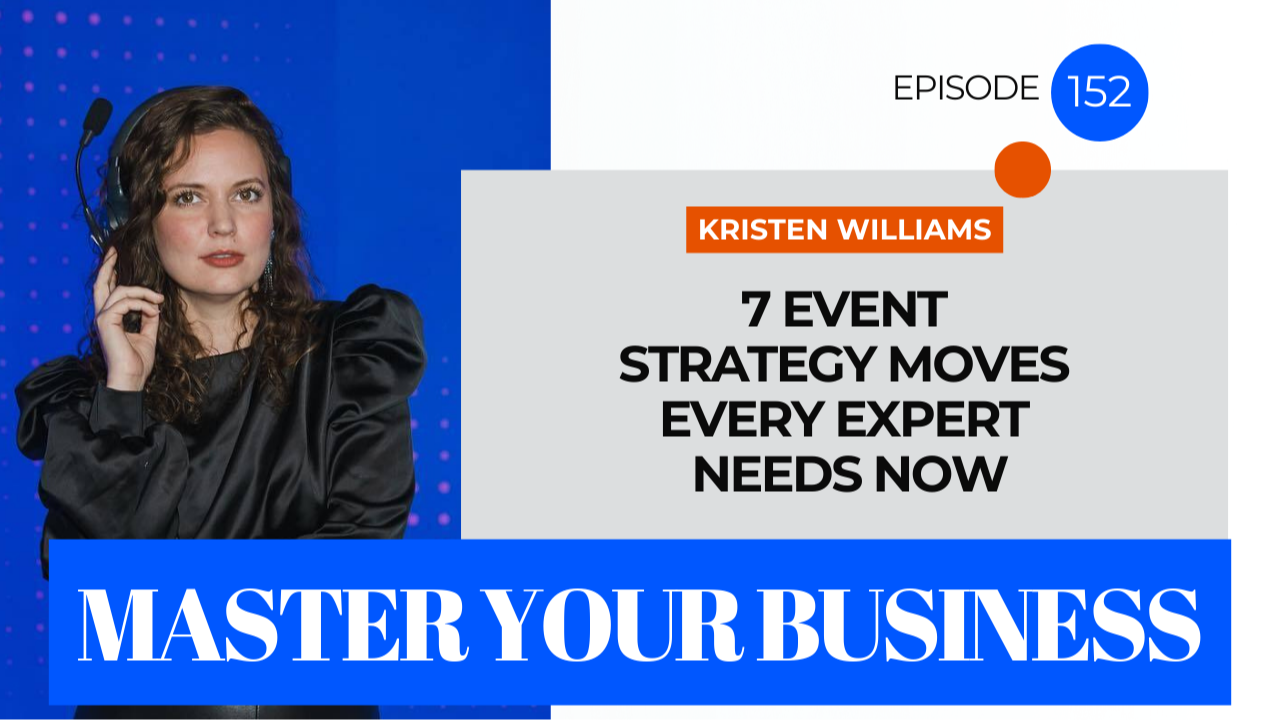 EPISODE 152

KRISTEN WILLIAMS

7 EVENT STRATEGY MOVES EVERY EXPERT NEEDS NOW

MASTER YOUR BUSINESS